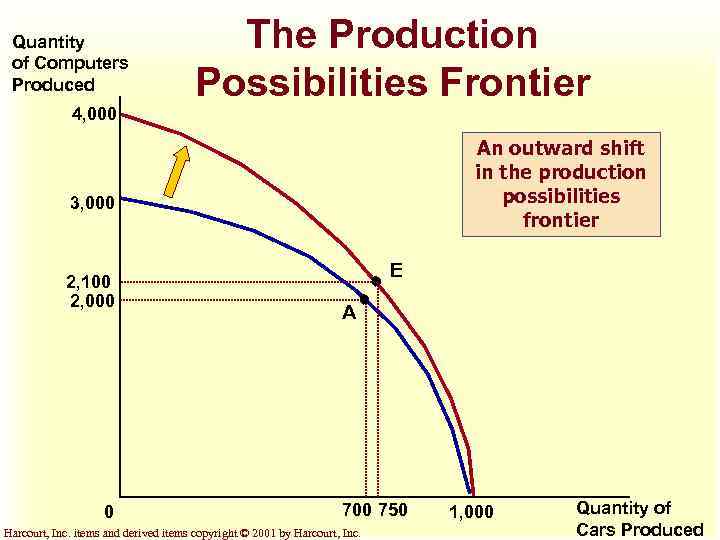 The Production Possibilities Frontier

Quantity of Computers Produced

4,000

3,000

2,100

2,000

An outward shift in the production possibilities frontier

E

A

0

700 750

1,000

Quantity of Cars Produced

Harcourt, Inc. items and derived items copyright © 2001 by Harcourt, Inc.